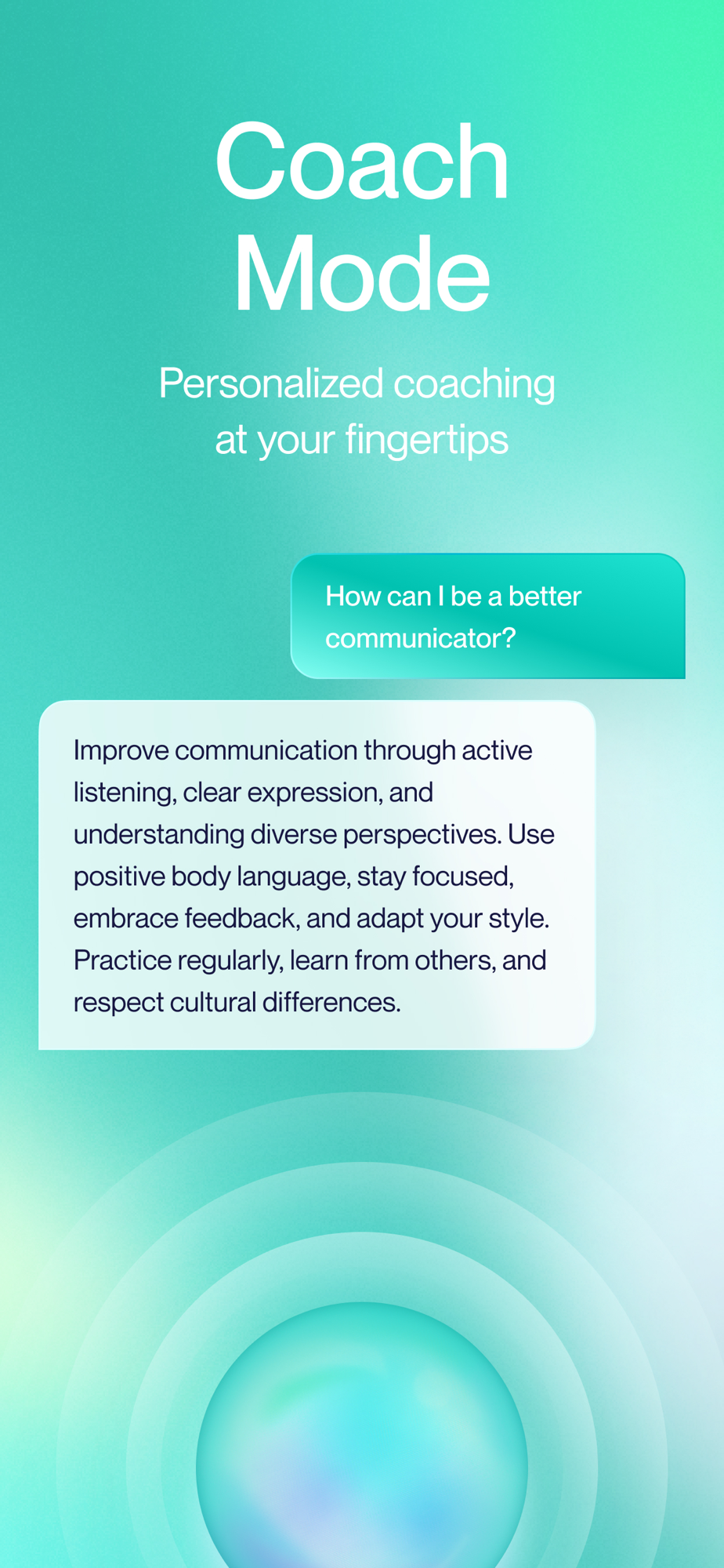 Coach Mode

Personalized coaching at your fingertips

How can I be a better communicator?

Improve communication through active listening, clear expression, and understanding diverse perspectives. Use positive body language, stay focused, embrace feedback, and adapt your style. Practice regularly, learn from others, and respect cultural differences.